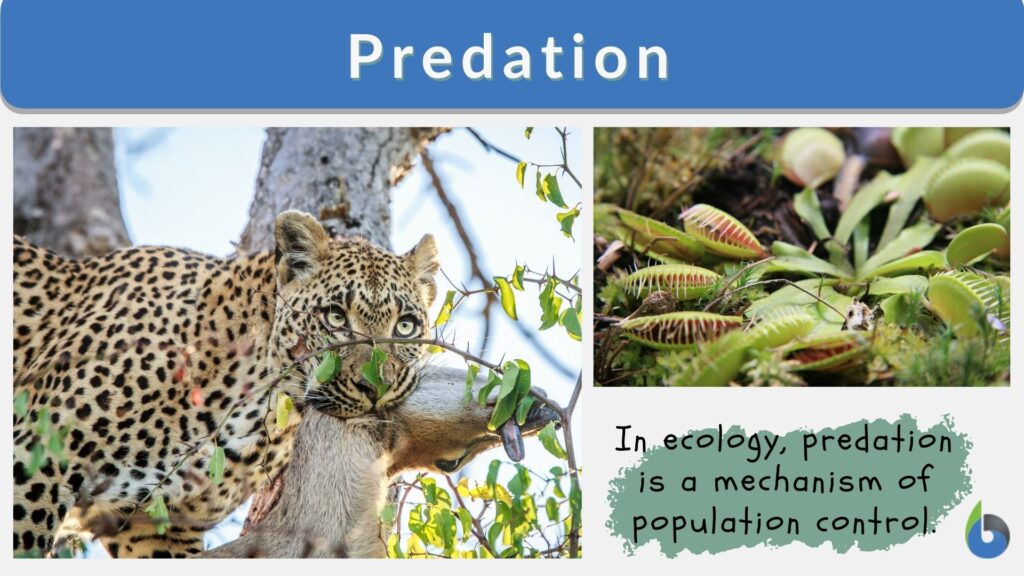 Predation

In ecology, predation is a mechanism of population control.